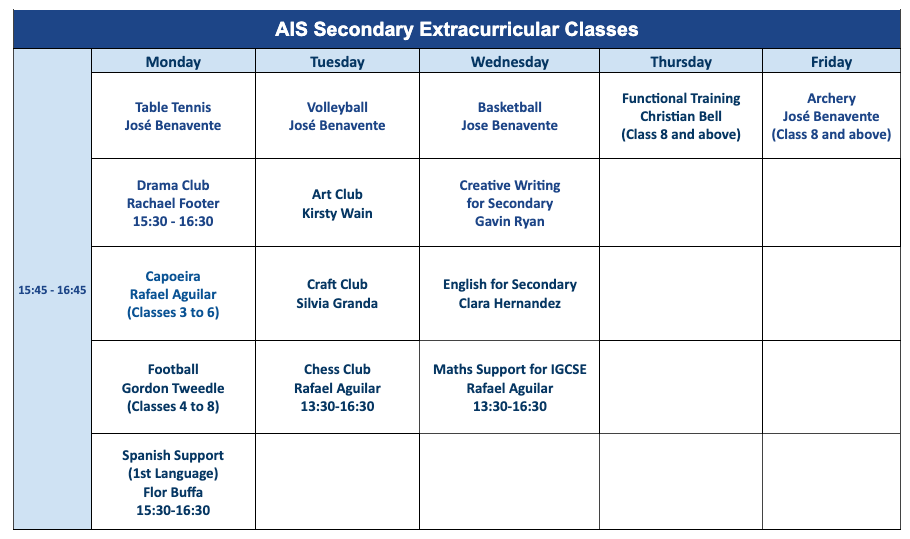 AIS Secondary Extracurricular Classes

| | Monday | Tuesday | Wednesday | Thursday | Friday |
|---|---|---|---|---|---|
| 15:45 - 16:45 | Table Tennis José Benavente | Volleyball José Benavente | Basketball Jose Benavente | Functional Training Christian Bell (Class 8 and above) | Archery José Benavente (Class 8 and above) |
| | Drama Club Rachael Footer 15:30 - 16:30 | Art Club Kirsty Wain | Creative Writing for Secondary Gavin Ryan | | |
| | Capoeira Rafael Aguilar (Classes 3 to 6) | Craft Club Silvia Granda | English for Secondary Clara Hernandez | | |
| | Football Gordon Tweedle (Classes 4 to 8) | Chess Club Rafael Aguilar 13:30-16:30 | Maths Support for IGCSE Rafael Aguilar 13:30-16:30 | | |
| | Spanish Support (1st Language) Flor Buffa 15:30-16:30 | | | | |